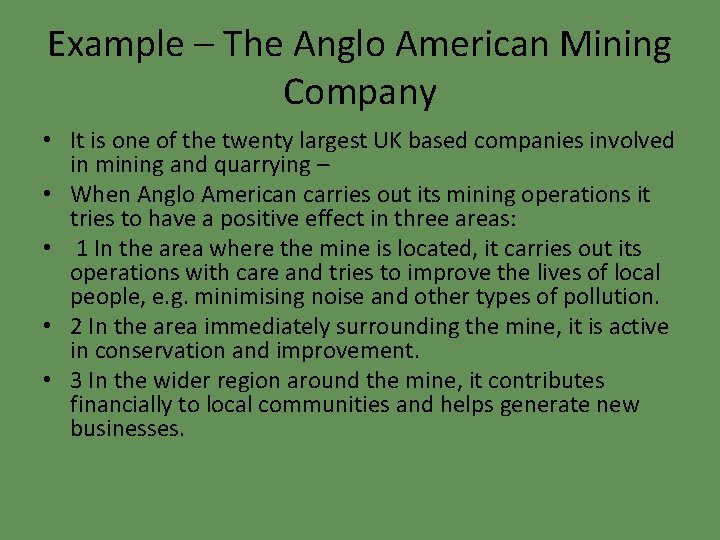 Example – The Anglo American Mining Company

• It is one of the twenty largest UK based companies involved in mining and quarrying –
• When Anglo American carries out its mining operations it tries to have a positive effect in three areas:
• 1 In the area where the mine is located, it carries out its operations with care and tries to improve the lives of local people, e.g. minimising noise and other types of pollution.
• 2 In the area immediately surrounding the mine, it is active in conservation and improvement.
• 3 In the wider region around the mine, it contributes financially to local communities and helps generate new businesses.